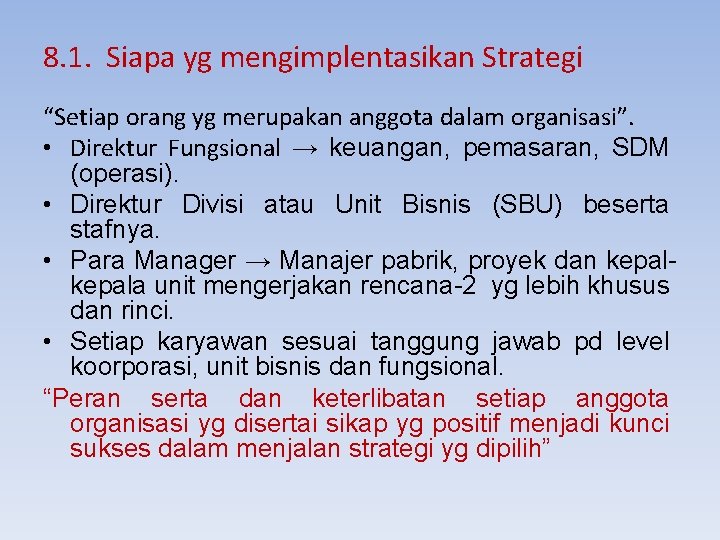 8.1. Siapa yg mengimplentasikan Strategi

“Setiap orang yg merupakan anggota dalam organisasi”.

• Direktur Fungsional → keuangan, pemasaran, SDM (operasi).
• Direktur Divisi atau Unit Bisnis (SBU) beserta stafnya.
• Para Manager → Manajer pabrik, proyek dan kepal-kepala unit mengerjakan rencana-2 yg lebih khusus dan rinci.
• Setiap karyawan sesuai tanggung jawab pd level koorporasi, unit bisnis dan fungsional.

“Peran serta dan keterlibatan setiap anggota organisasi yg disertai sikap yg positif menjadi kunci sukses dalam menjalan strategi yg dipilih”